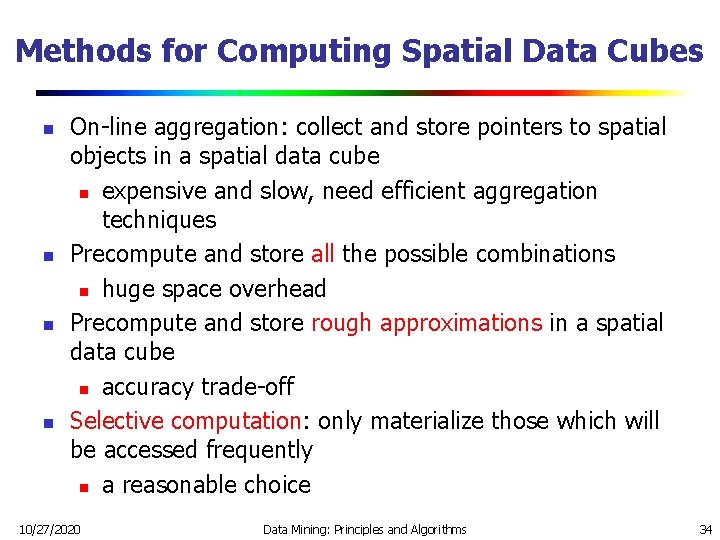 Methods for Computing Spatial Data Cubes

- On-line aggregation: collect and store pointers to spatial objects in a spatial data cube
  - expensive and slow, need efficient aggregation techniques
- Precompute and store all the possible combinations
  - huge space overhead
- Precompute and store rough approximations in a spatial data cube
  - accuracy trade-off
- Selective computation: only materialize those which will be accessed frequently
  - a reasonable choice

10/27/2020 Data Mining: Principles and Algorithms 34